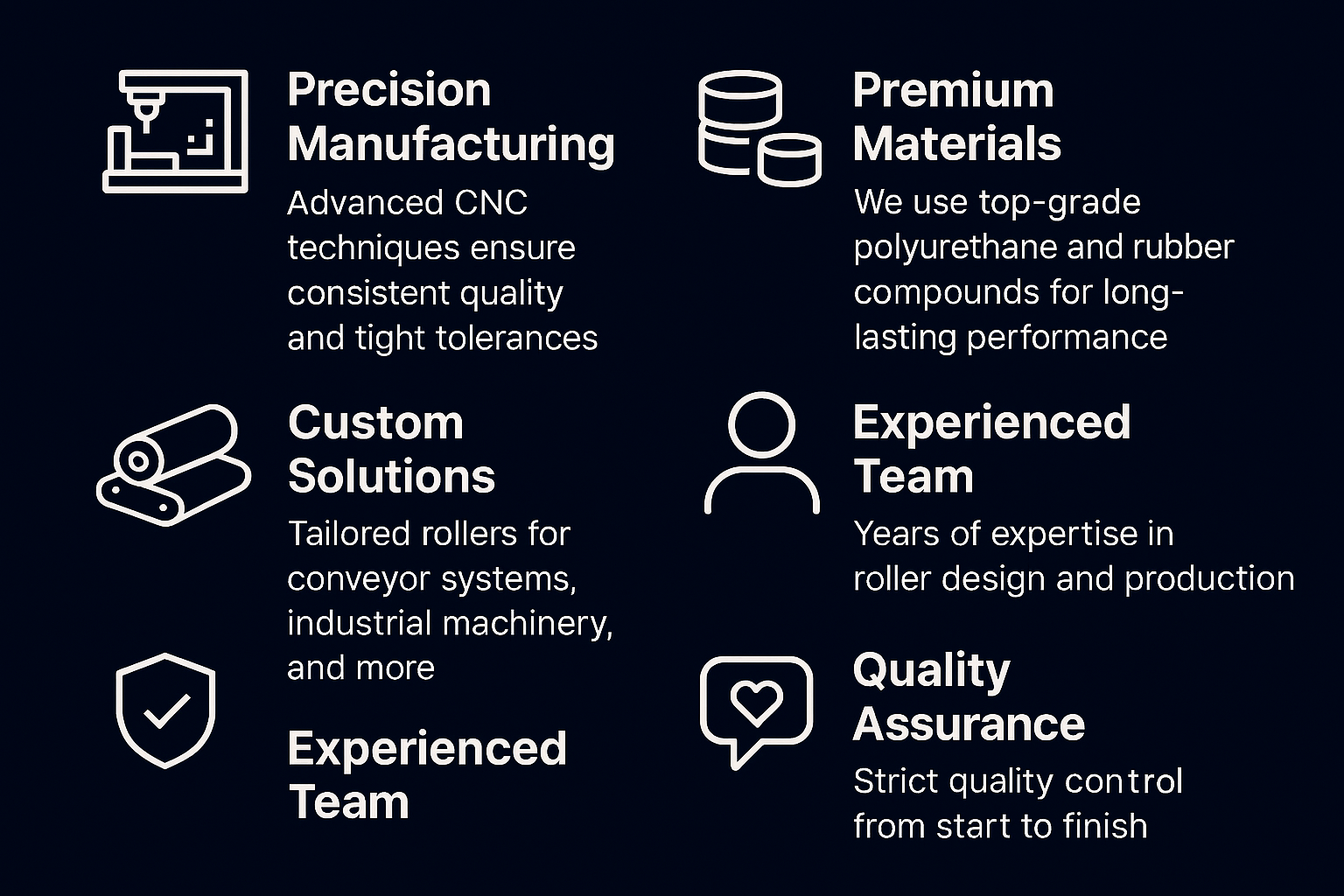 Precision Manufacturing

Advanced CNC techniques ensure consistent quality and tight tolerances

Custom Solutions

Tailored rollers for conveyor systems, industrial machinery, and more

Experienced Team

Premium Materials

We use top-grade polyurethane and rubber compounds for long-lasting performance

Experienced Team

Years of expertise in roller design and production

Quality Assurance

Strict quality control from start to finish